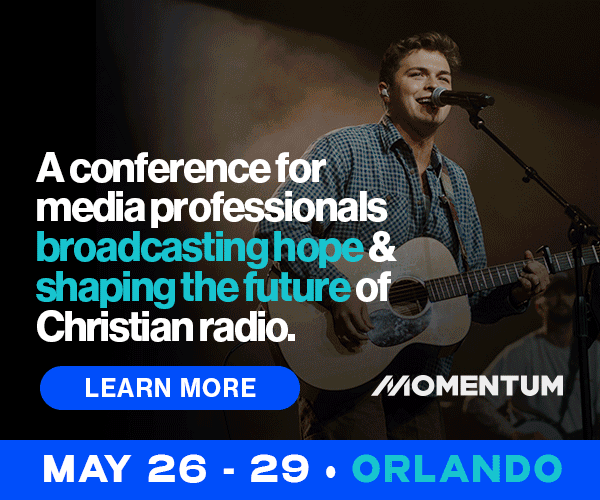 A conference for media professionals broadcasting hope & shaping the future of Christian radio.

LEARN MORE

MOMENTUM

MAY 26 - 29 • ORLANDO